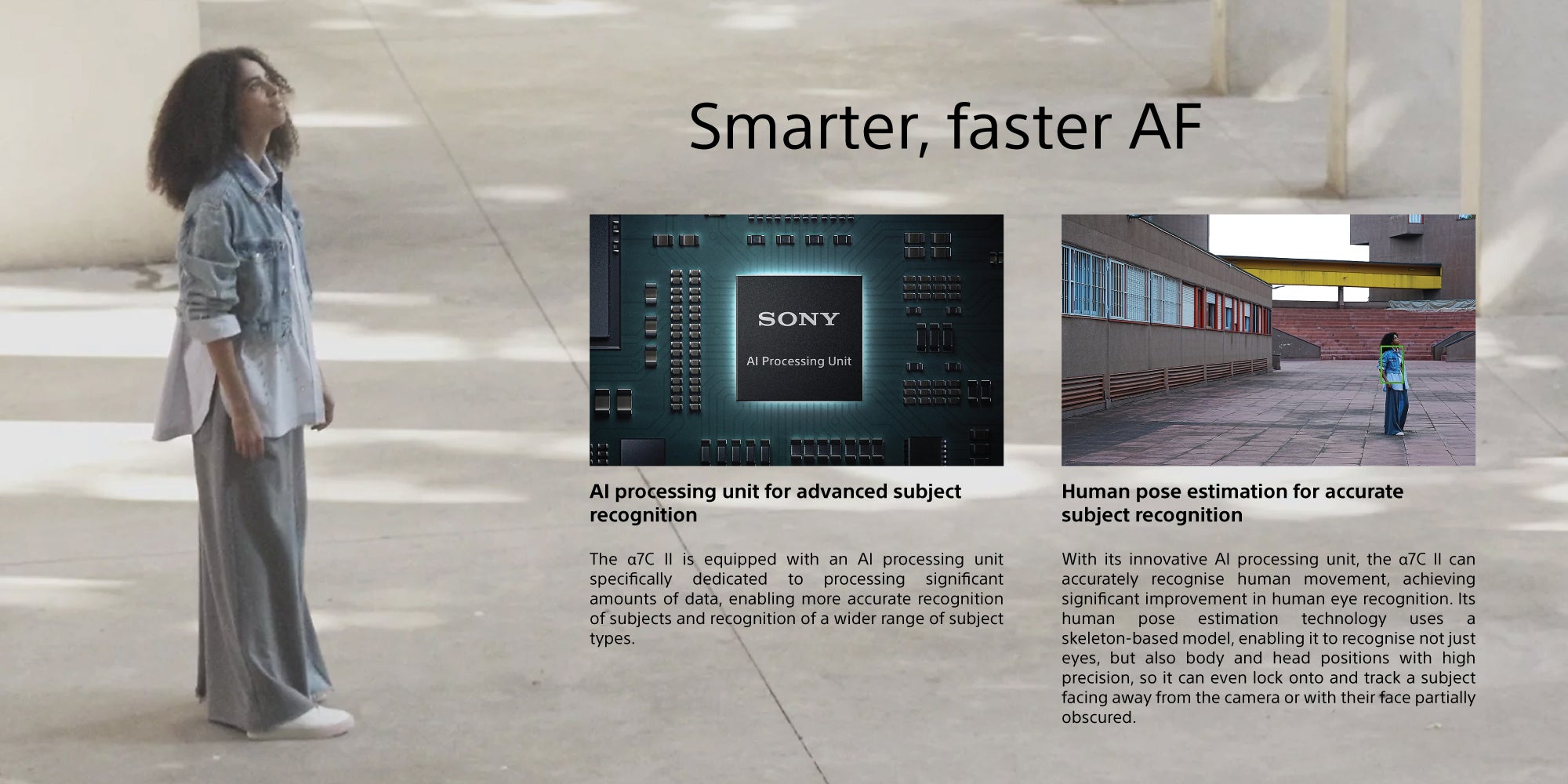 Smarter, faster AF

SONY

AI Processing Unit

AI processing unit for advanced subject recognition

The α7C II is equipped with an AI processing unit specifically dedicated to processing significant amounts of data, enabling more accurate recognition of subjects and recognition of a wider range of subject types.

Human pose estimation for accurate subject recognition

With its innovative AI processing unit, the α7C II can accurately recognise human movement, achieving significant improvement in human eye recognition. Its human pose estimation technology uses a skeleton-based model, enabling it to recognise not just eyes, but also body and head positions with high precision, so it can even lock onto and track a subject facing away from the camera or with their face partially obscured.